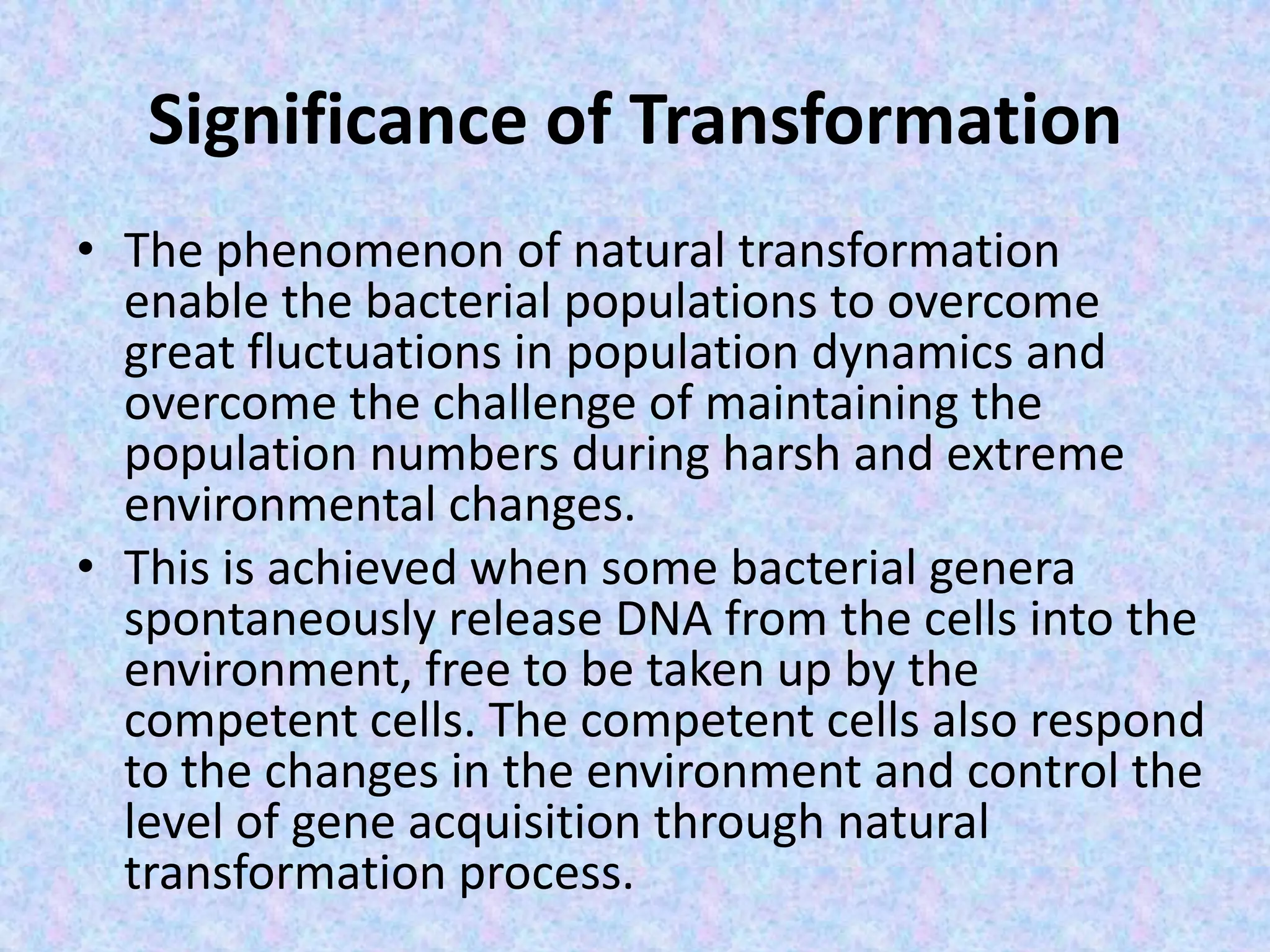 Significance of Transformation

• The phenomenon of natural transformation enable the bacterial populations to overcome great fluctuations in population dynamics and overcome the challenge of maintaining the population numbers during harsh and extreme environmental changes.
• This is achieved when some bacterial genera spontaneously release DNA from the cells into the environment, free to be taken up by the competent cells. The competent cells also respond to the changes in the environment and control the level of gene acquisition through natural transformation process.